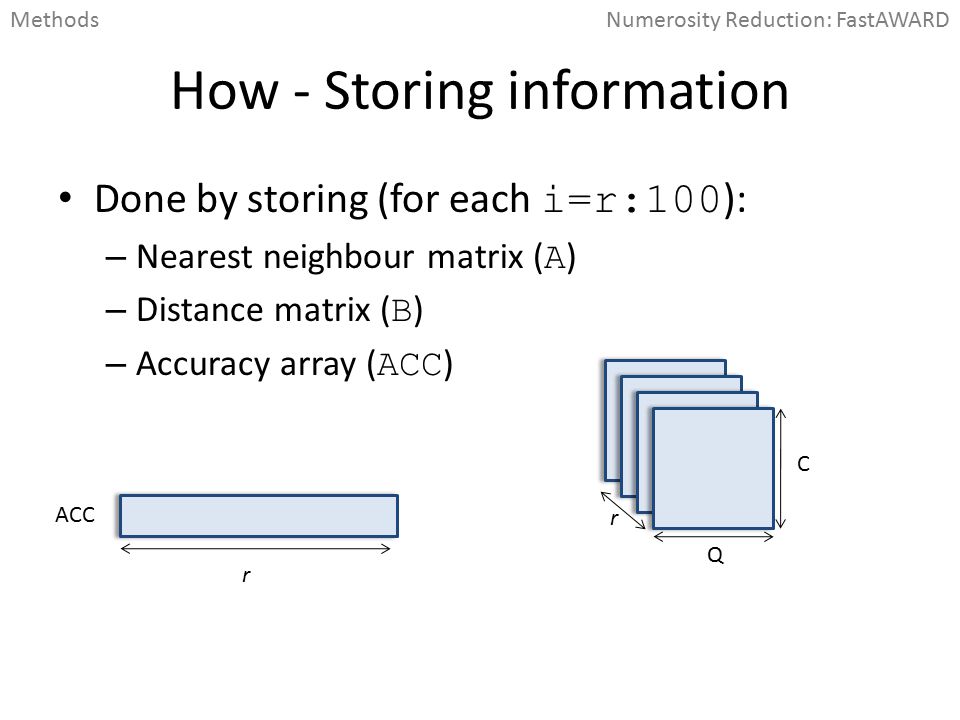 Methods

Numerosity Reduction: FastAWARD

How - Storing information

• Done by storing (for each i=r:100):
– Nearest neighbour matrix (A)
– Distance matrix (B)
– Accuracy array (ACC)

ACC

r

C

r

Q